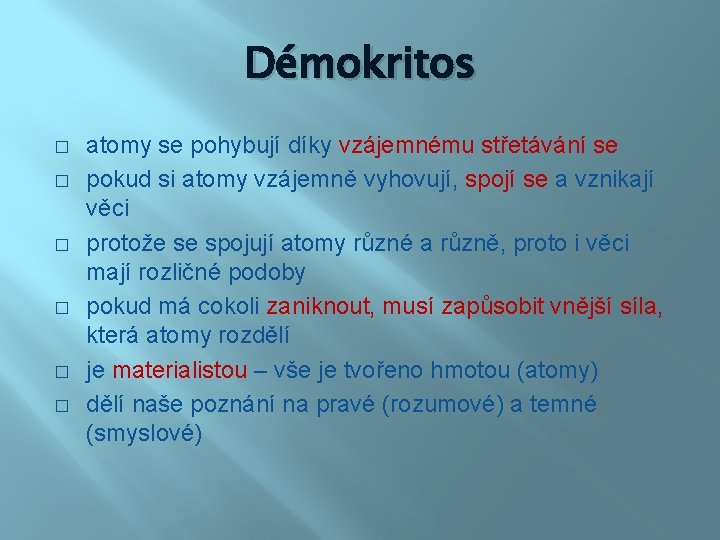 Démokritos

□ atomy se pohybují díky vzájemnému střetávání se
□ pokud si atomy vzájemně vyhovují, spojí se a vznikají věci
□ protože se spojují atomy různé a různě, proto i věci mají rozličné podoby
□ pokud má cokoli zaniknout, musí zapůsobit vnější síla, která atomy rozdělí
□ je materialistou – vše je tvořeno hmotou (atomy)
□ dělí naše poznání na pravé (rozumové) a temné (smyslové)